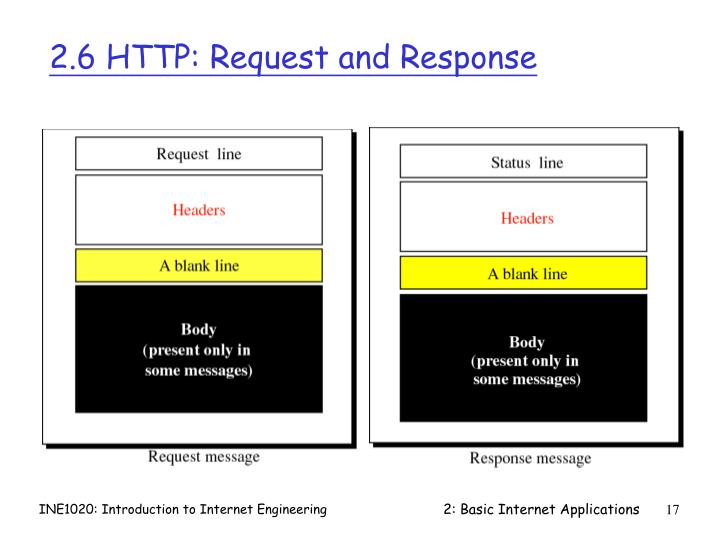 2.6 HTTP: Request and Response

Request line

Headers

A blank line

Body
(present only in some messages)

Request message

Status line

Headers

A blank line

Body
(present only in some messages)

Response message

INE1020: Introduction to Internet Engineering

2: Basic Internet Applications

17